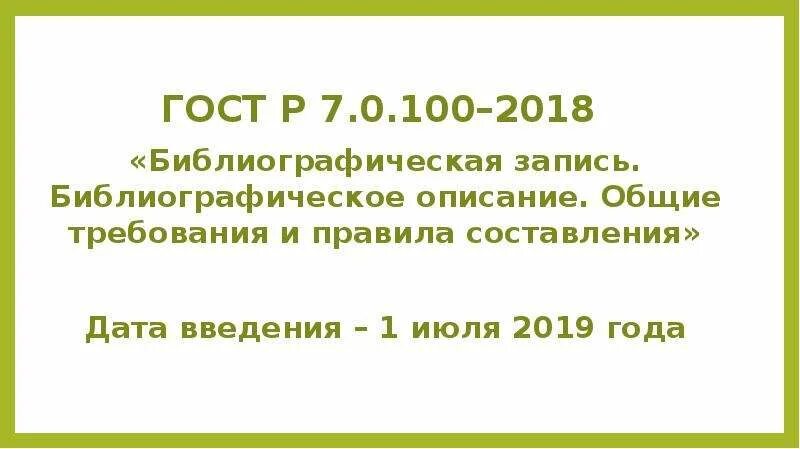 ГОСТ Р 7.0.100–2018

«Библиографическая запись. Библиографическое описание. Общие требования и правила составления»

Дата введения – 1 июля 2019 года